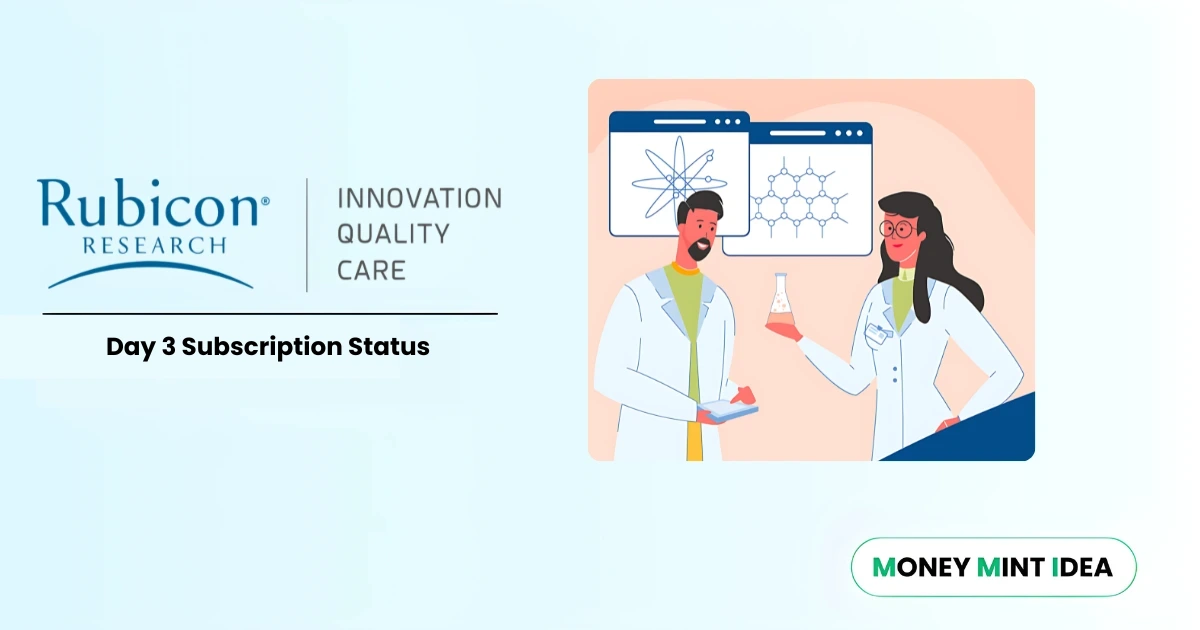 Rubicon®
RESEARCH

INNOVATION
QUALITY
CARE

Day 3 Subscription Status

MONEY MINT IDEA